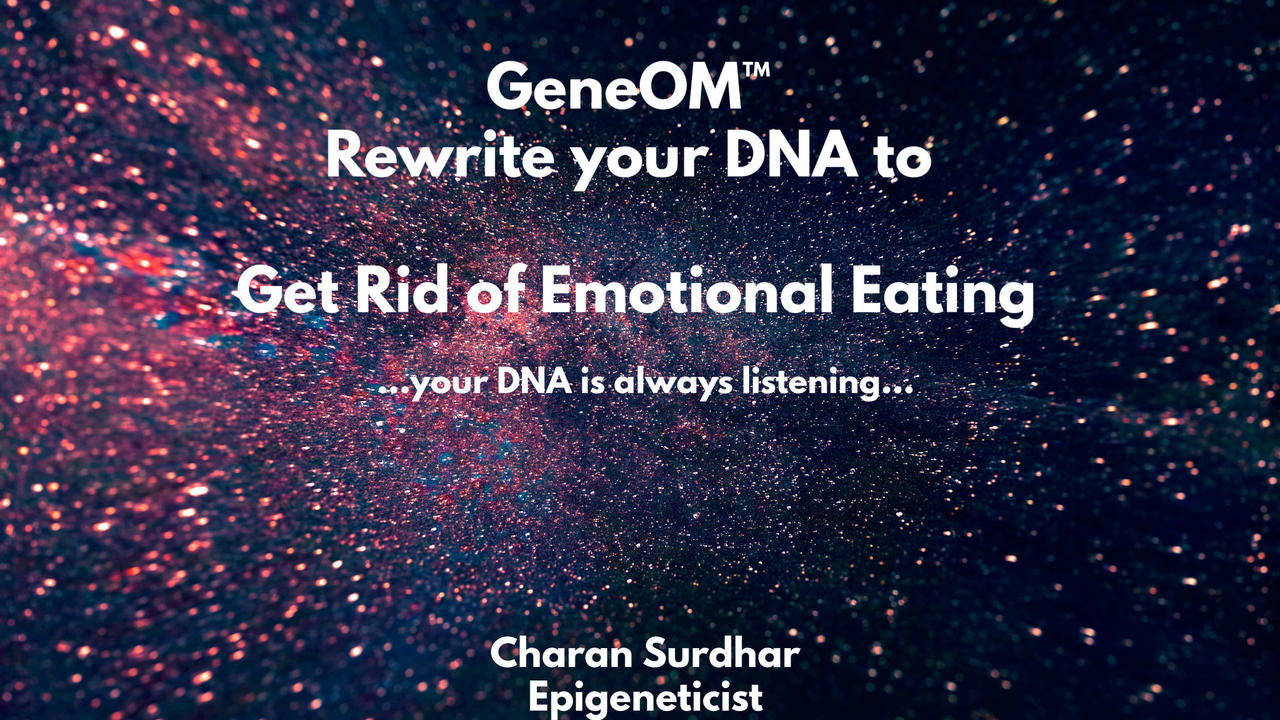 GeneOM™
Rewrite your DNA to

Get Rid of Emotional Eating

...your DNA is always listening...

Charan Surdhar
Epigeneticist